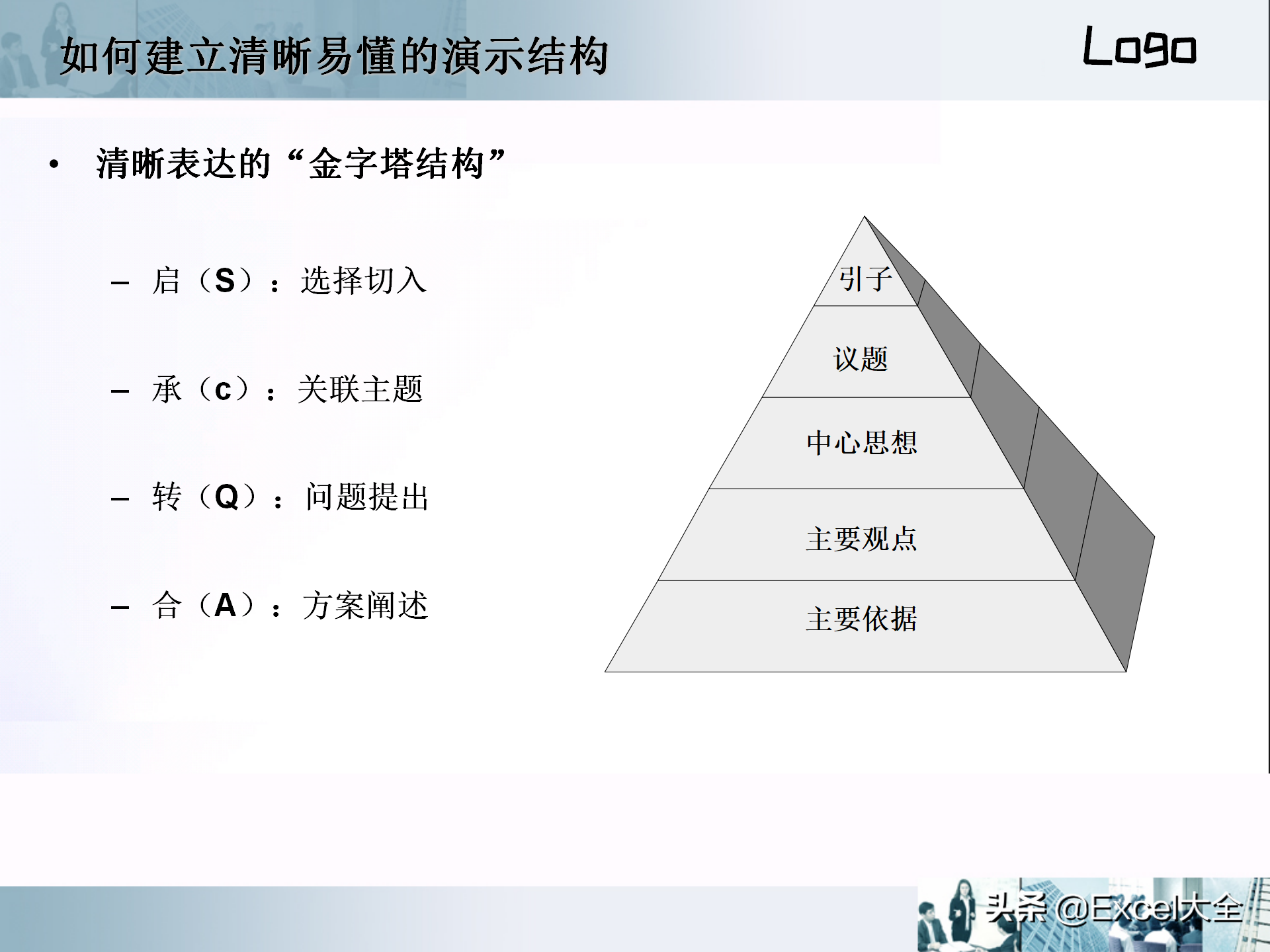 如何建立清晰易懂的演示结构

Logo

• 清晰表达的“金字塔结构”

– 启（S）：选择切入

– 承（c）：关联主题

– 转（Q）：问题提出

– 合（A）：方案阐述

引子

议题

中心思想

主要观点

主要依据

头条 @Excel大全